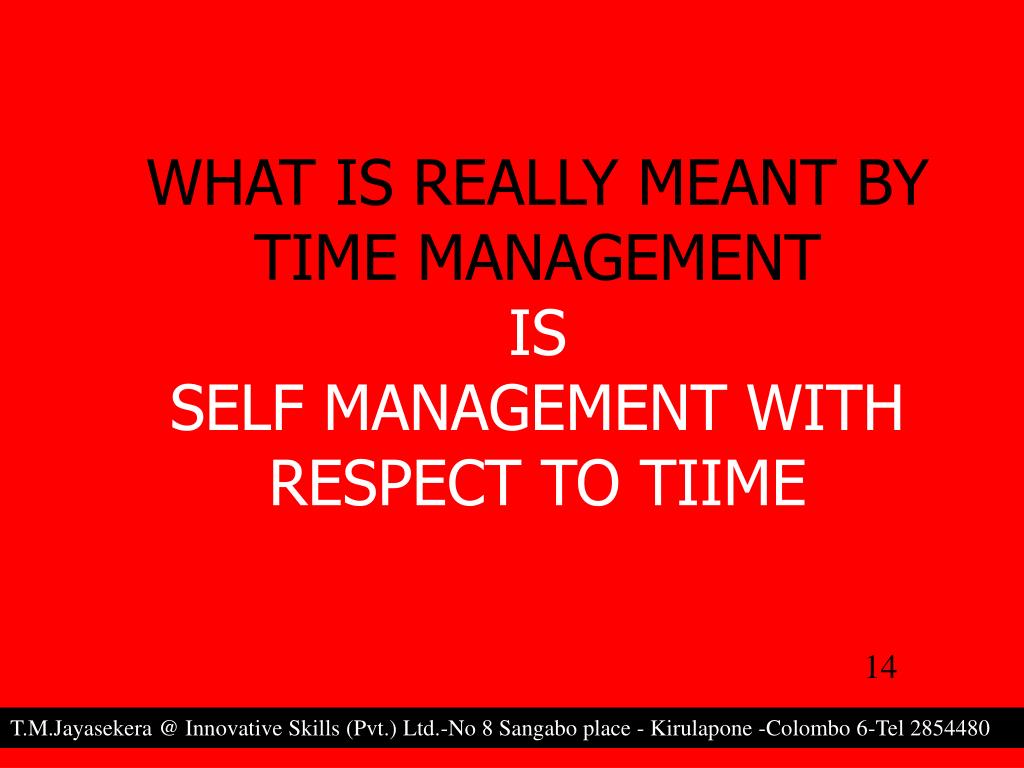 WHAT IS REALLY MEANT BY TIME MANAGEMENT
IS
SELF MANAGEMENT WITH RESPECT TO TIIME

14

T.M.Jayasekera @ Innovative Skills (Pvt.) Ltd.-No 8 Sangabo place - Kirulapone -Colombo 6-Tel 2854480